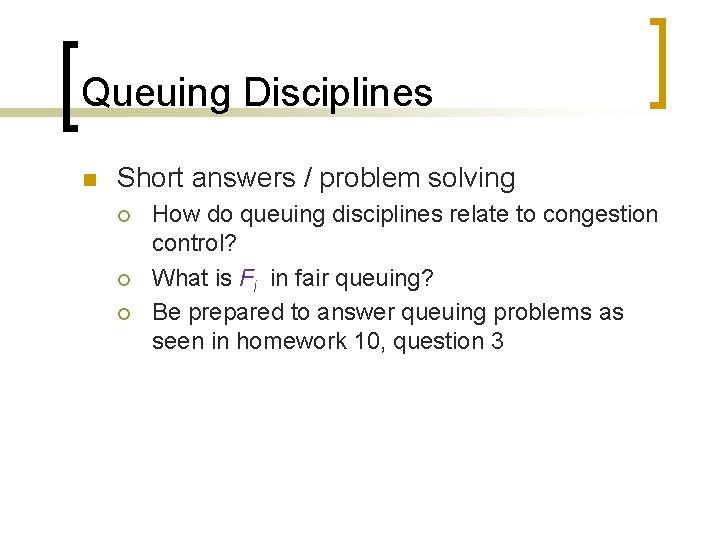 Queuing Disciplines

Short answers / problem solving

How do queuing disciplines relate to congestion control?

What is $F_i$ in fair queuing?

Be prepared to answer queuing problems as seen in homework 10, question 3